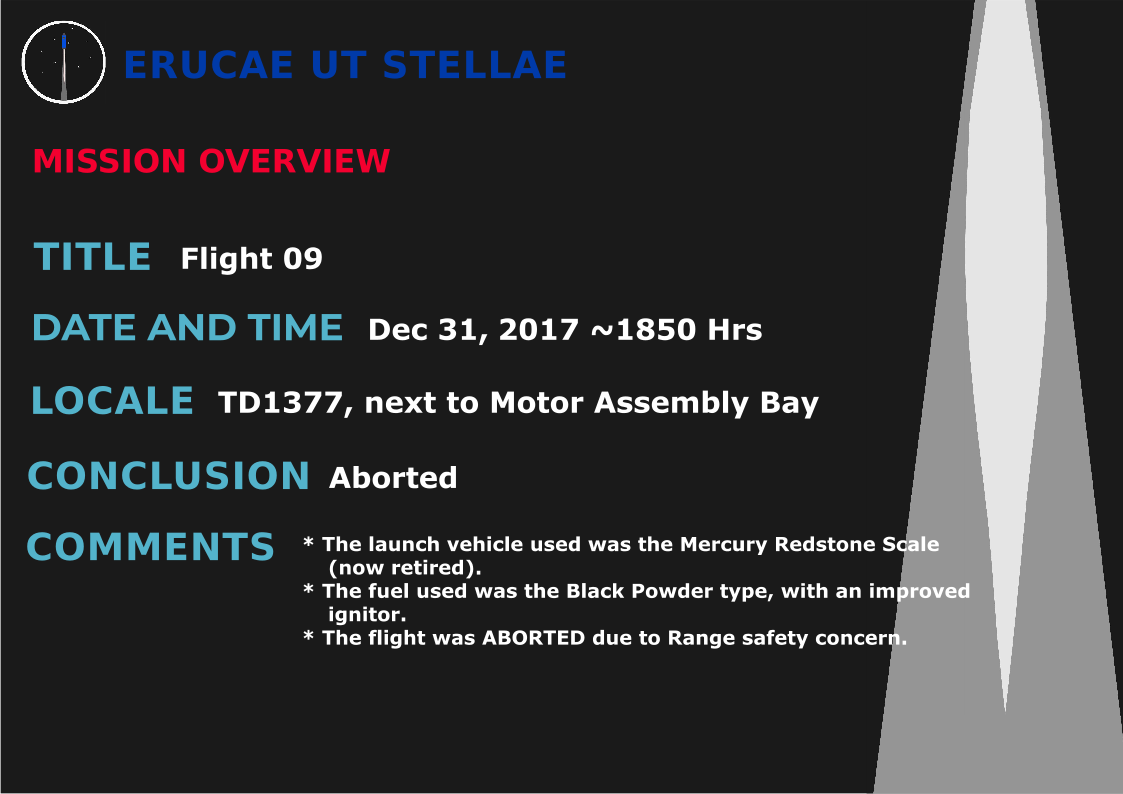 ERUCAE UT STELLAE

MISSION OVERVIEW

TITLE Flight 09

DATE AND TIME Dec 31, 2017 ~1850 Hrs

LOCALE TD1377, next to Motor Assembly Bay

CONCLUSION Aborted

COMMENTS * The launch vehicle used was the Mercury Redstone Scale (now retired).
* The fuel used was the Black Powder type, with an improved ignitor.
* The flight was ABORTED due to Range safety concern.